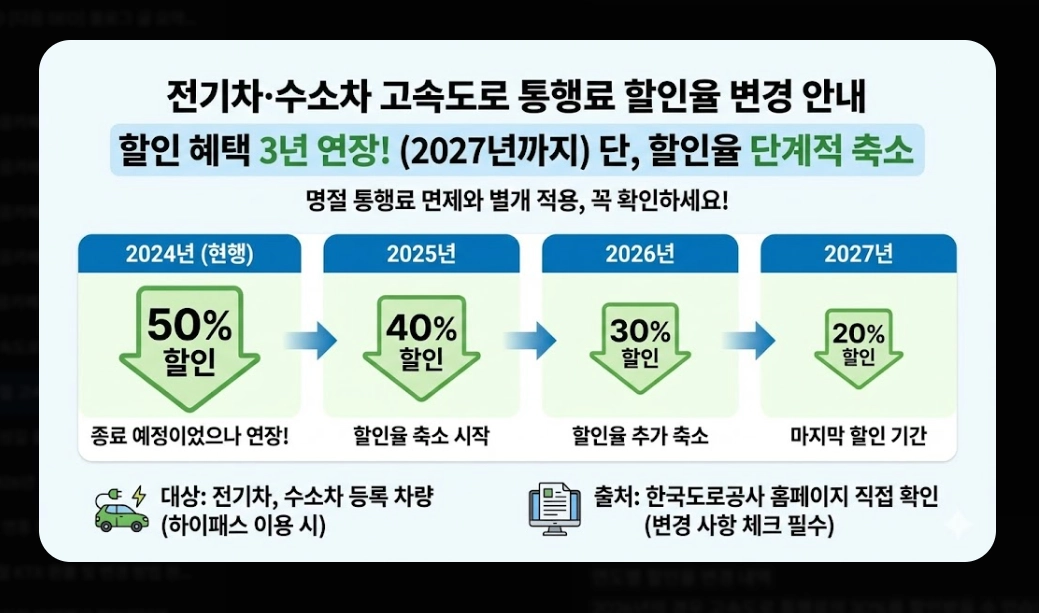 전기차·수소차 고속도로 통행료 할인율 변경 안내

할인 혜택 3년 연장! (2027년까지) 단, 할인율 단계적 축소

명절 통행료 면제와 별개 적용, 꼭 확인하세요!

2024년 (현행)
50% 할인
종료 예정이었으나 연장!

2025년
40% 할인
할인율 축소 시작

2026년
30% 할인
할인율 추가 축소

2027년
20% 할인
마지막 할인 기간

대상: 전기차, 수소차 등록 차량 (하이패스 이용 시)

출처: 한국도로공사 홈페이지 직접 확인 (변경 사항 체크 필수)